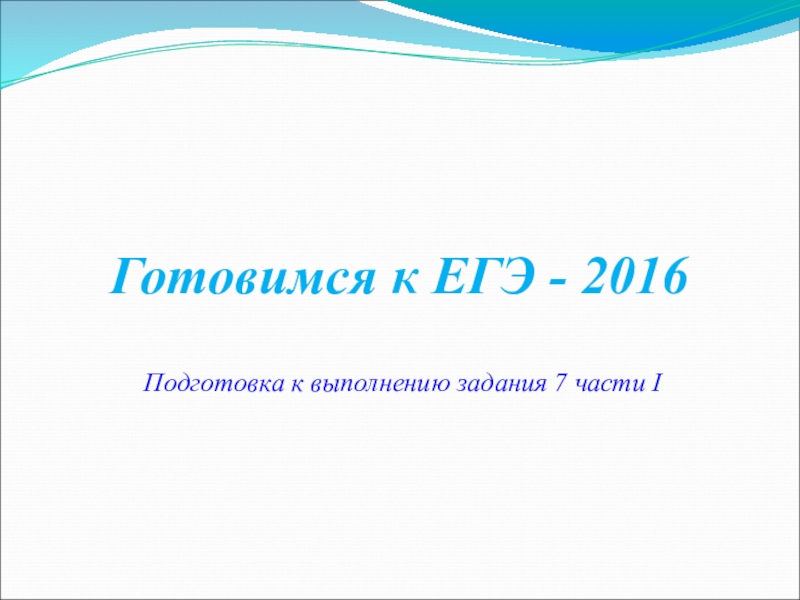 Готовимся к ЕГЭ - 2016

Подготовка к выполнению задания 7 части I